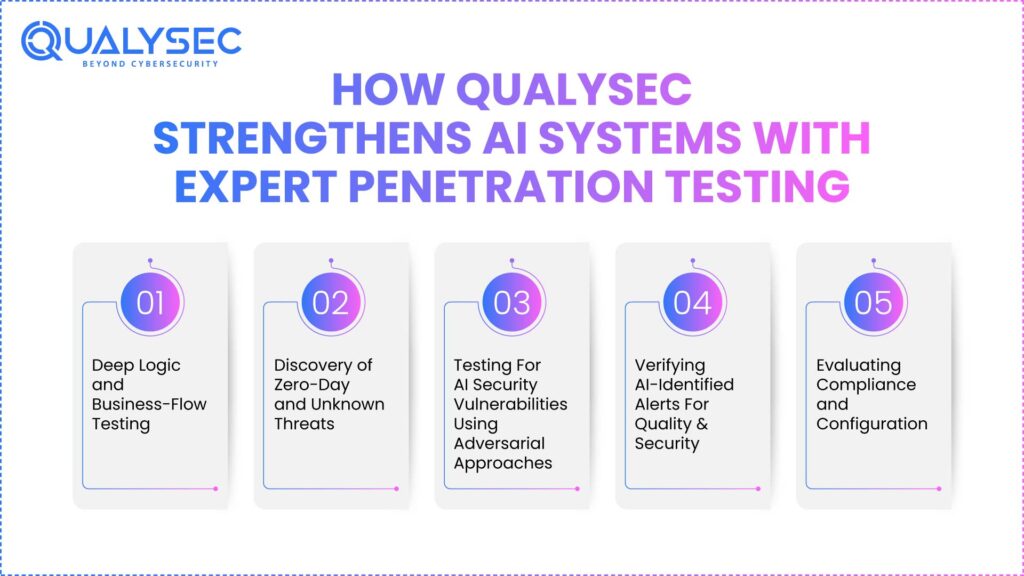 QUALYSEC
BEYOND CYBERSECURITY

HOW QUALYSEC STRENGTHENS AI SYSTEMS WITH EXPERT PENETRATION TESTING

01
Deep Logic and Business-Flow Testing

02
Discovery of Zero-Day and Unknown Threats

03
Testing For AI Security Vulnerabilities Using Adversarial Approaches

04
Verifying AI-Identified Alerts For Quality & Security

05
Evaluating Compliance and Configuration